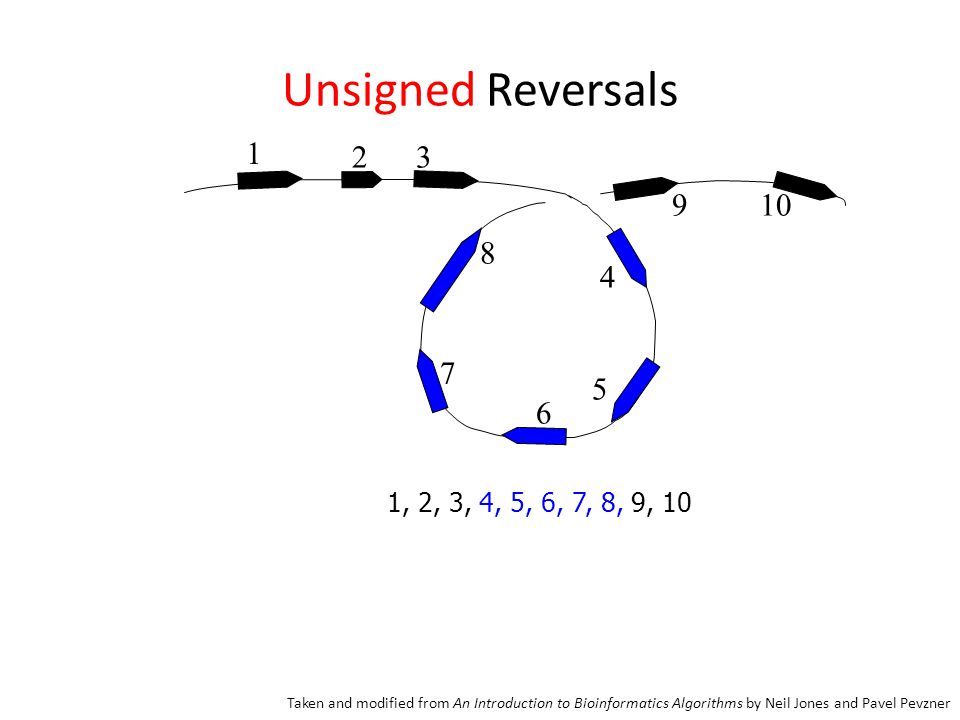 Unsigned Reversals

1 2 3 9 10 8 4 7 5 6

1, 2, 3, 4, 5, 6, 7, 8, 9, 10

Taken and modified from An Introduction to Bioinformatics Algorithms by Neil Jones and Pavel Pevzner